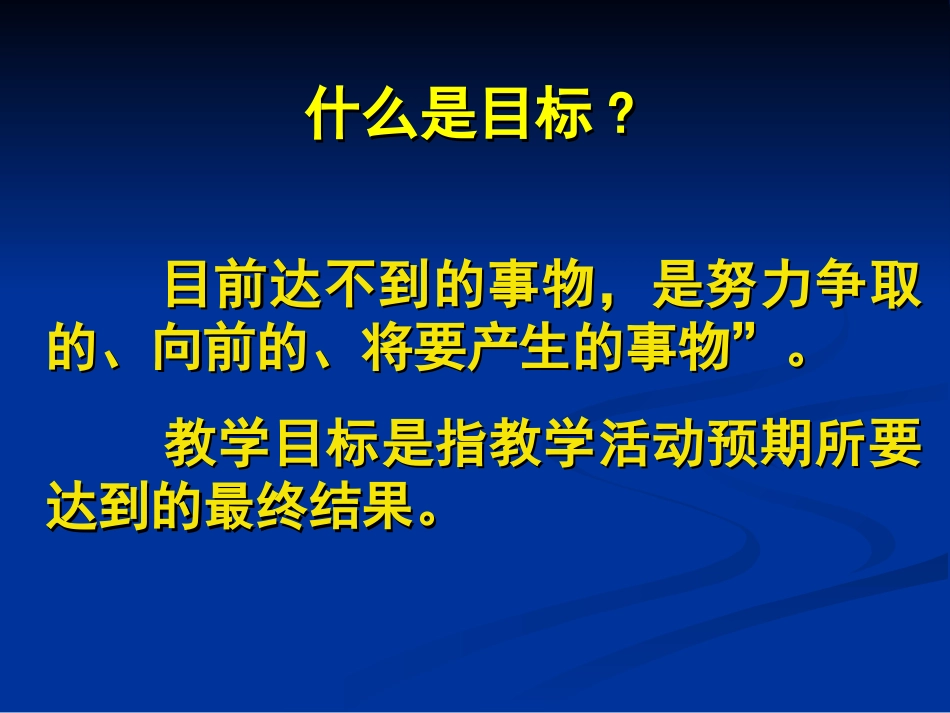 什么是目标？

目前达不到的事物，是努力争取的、向前的、将要产生的事物”。

教学目标是指教学活动预期所要达到的最终结果。